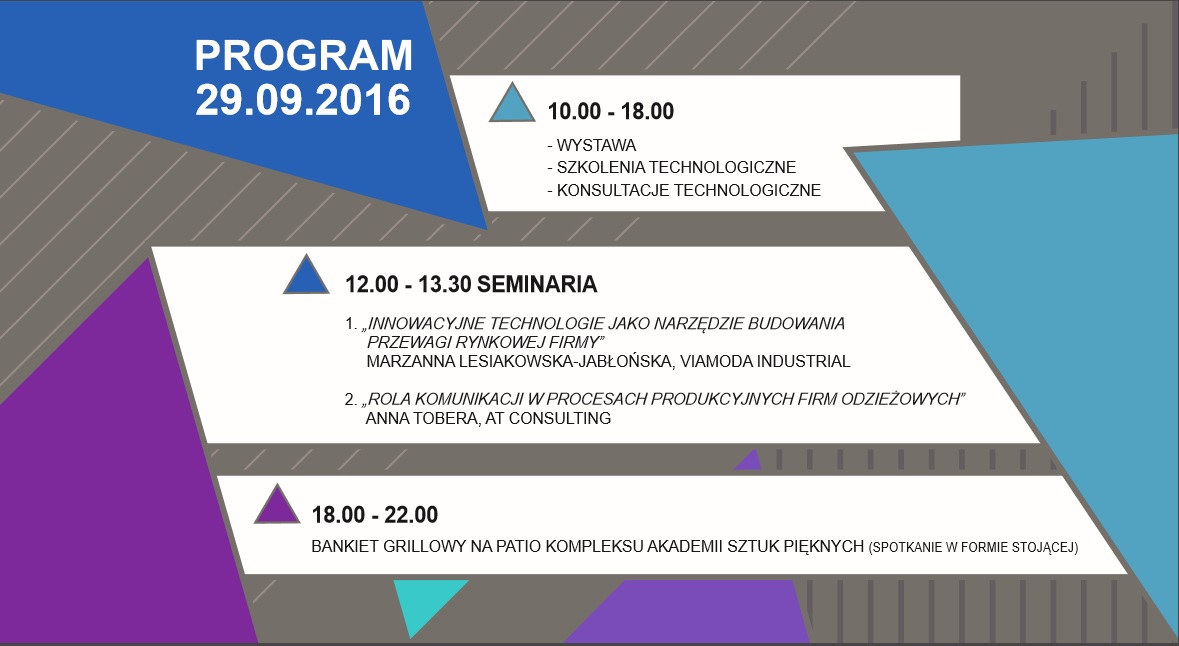 PROGRAM
29.09.2016

10.00 - 18.00

- WYSTAWA
- SZKOLENIA TECHNOLOGICZNE
- KONSULTACJE TECHNOLOGICZNE

12.00 - 13.30 SEMINARIA

1. „INNOWACYJNE TECHNOLOGIE JAKO NARZĘDZIE BUDOWANIA PRZEWAGI RYNKOWEJ FIRMY”
MARZANNA LESIAKOWSKA-JABŁOŃSKA, VIAMODA INDUSTRIAL

2. „ROLA KOMUNIKACJI W PROCESACH PRODUKCYJNYCH FIRM ODZIEŻOWYCH”
ANNA TOBERA, AT CONSULTING

18.00 - 22.00

BANKIET GRILLOWY NA PATIO KOMPLEKSU AKADEMII SZTUK PIĘKNYCH (SPOTKANIE W FORMIE STOJĄCEJ)